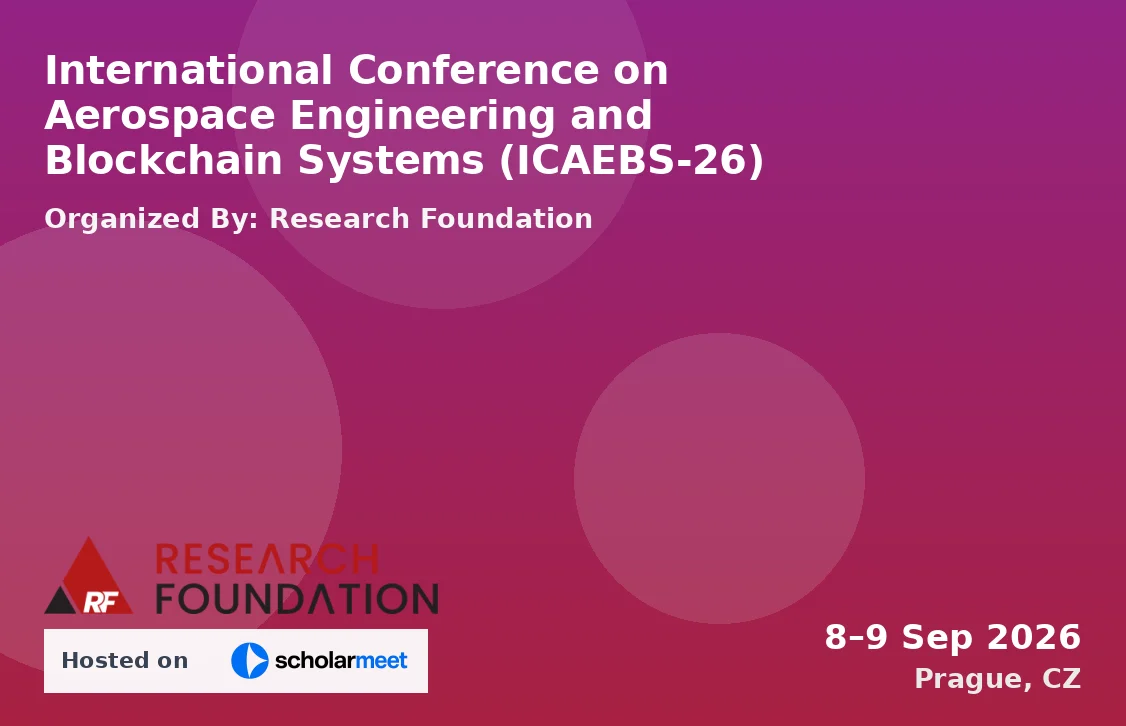 International Conference on Aerospace Engineering and Blockchain Systems (ICAEBS-26)

Organized By: Research Foundation

RF RESEARCH FOUNDATION

Hosted on scholarmeet

8–9 Sep 2026
Prague, CZ